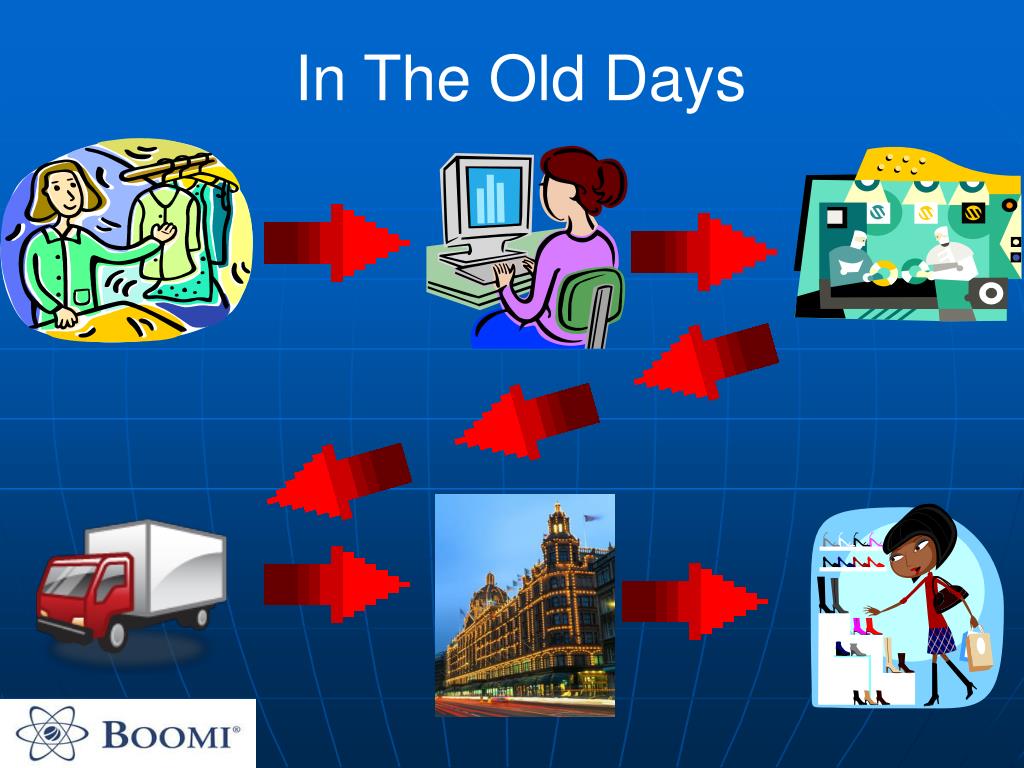 In The Old Days

BOOMI®